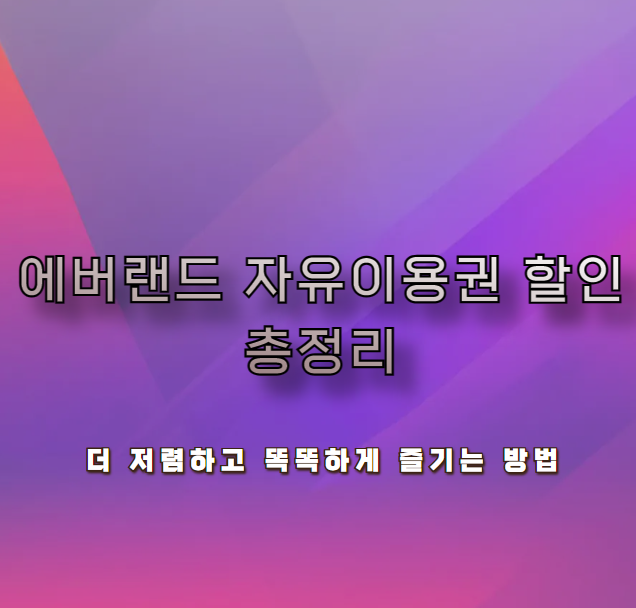 에버랜드 자유이용권 할인 총정리

더 저렴하고 똑똑하게 즐기는 방법